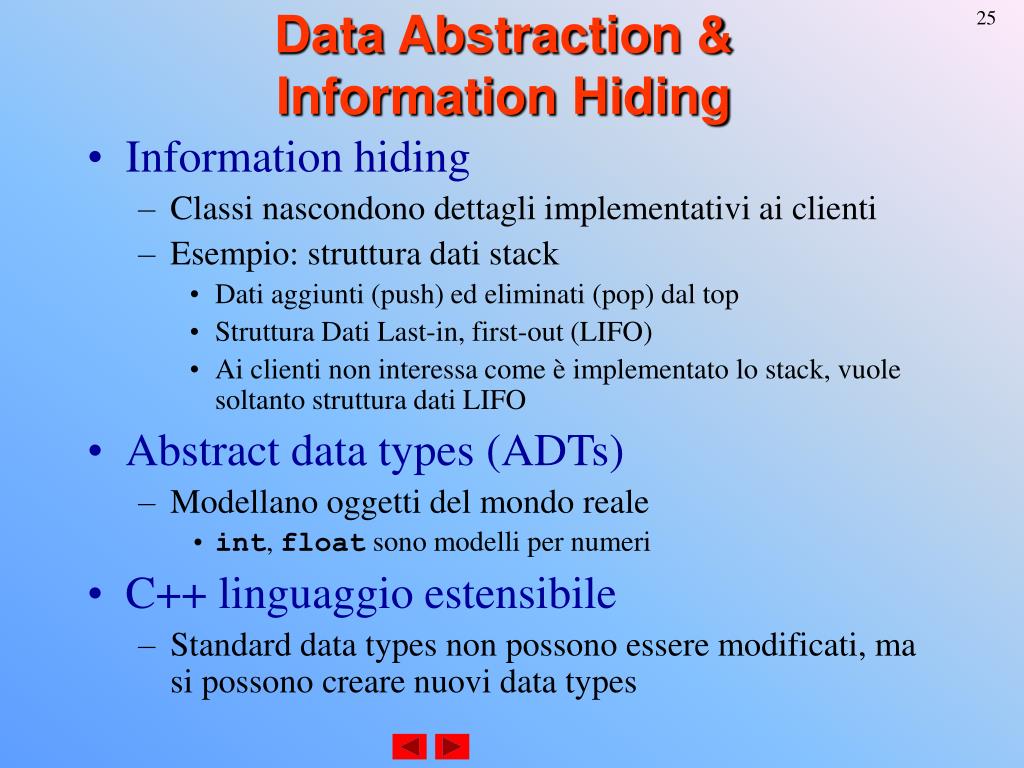 25

Data Abstraction & Information Hiding

• Information hiding
– Classi nascondono dettagli implementativi ai clienti
– Esempio: struttura dati stack
• Dati aggiunti (push) ed eliminati (pop) dal top
• Struttura Dati Last-in, first-out (LIFO)
• Ai clienti non interessa come è implementato lo stack, vuole soltanto struttura dati LIFO
• Abstract data types (ADTs)
– Modellano oggetti del mondo reale
• int, float sono modelli per numeri
• C++ linguaggio estensibile
– Standard data types non possono essere modificati, ma si possono creare nuovi data types